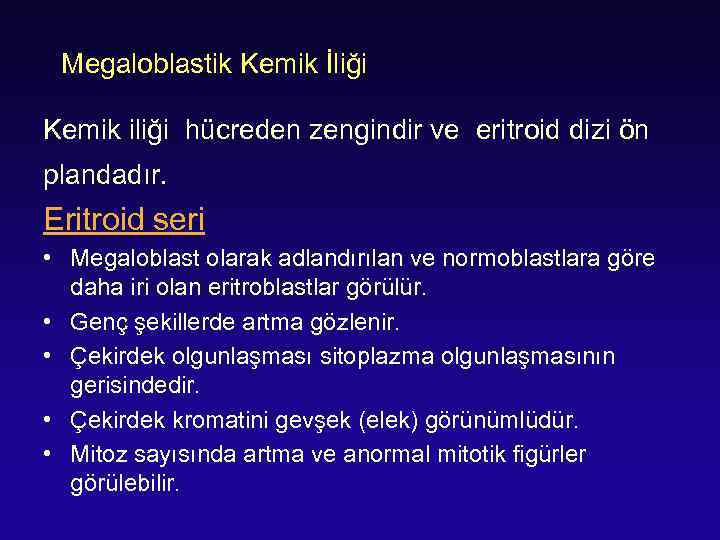 Megaloblastik Kemik İliği

Kemik iliği hücreden zengindir ve eritroid dizi ön plandadır.

Eritroid seri

• Megaloblast olarak adlandırılan ve normoblastlara göre daha iri olan eritroblastlar görülür.
• Genç şekillerde artma gözlenir.
• Çekirdek olgunlaşması sitoplazma olgunlaşmasının gerisindedir.
• Çekirdek kromatini gevşek (elek) görünümlüdür.
• Mitoz sayısında artma ve anormal mitotik figürler görülebilir.